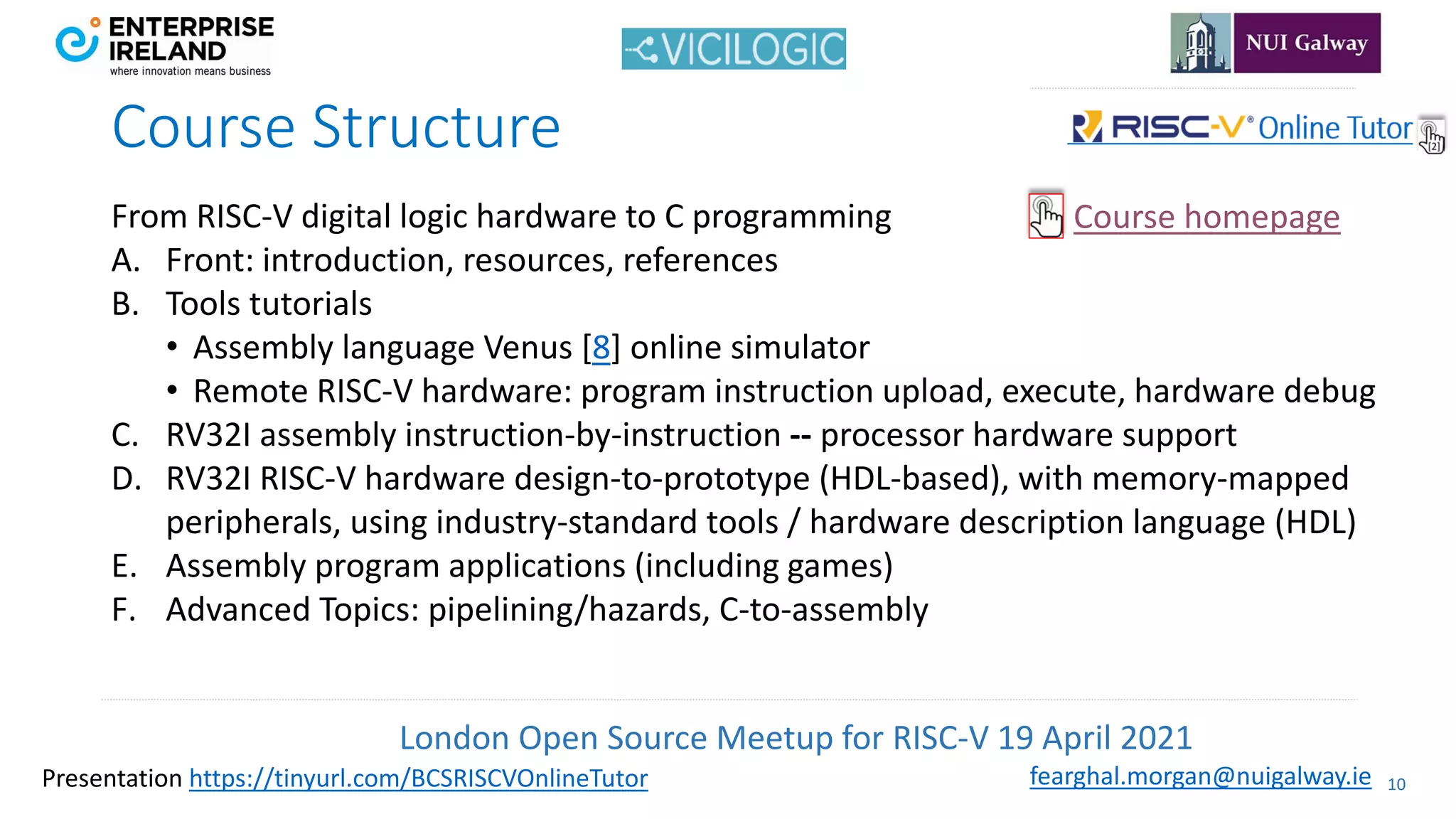 ENTERPRISE IRELAND
where innovation means business

VICILOGIC

NUI Galway

Course Structure

RISC-V® Online Tutor [2]

From RISC-V digital logic hardware to C programming

Course homepage

A. Front: introduction, resources, references
B. Tools tutorials
• Assembly language Venus [8] online simulator
• Remote RISC-V hardware: program instruction upload, execute, hardware debug
C. RV32I assembly instruction-by-instruction -- processor hardware support
D. RV32I RISC-V hardware design-to-prototype (HDL-based), with memory-mapped peripherals, using industry-standard tools / hardware description language (HDL)
E. Assembly program applications (including games)
F. Advanced Topics: pipelining/hazards, C-to-assembly

London Open Source Meetup for RISC-V 19 April 2021

Presentation https://tinyurl.com/BCSRISCVOnlineTutor

fearghal.morgan@nuigalway.ie 10